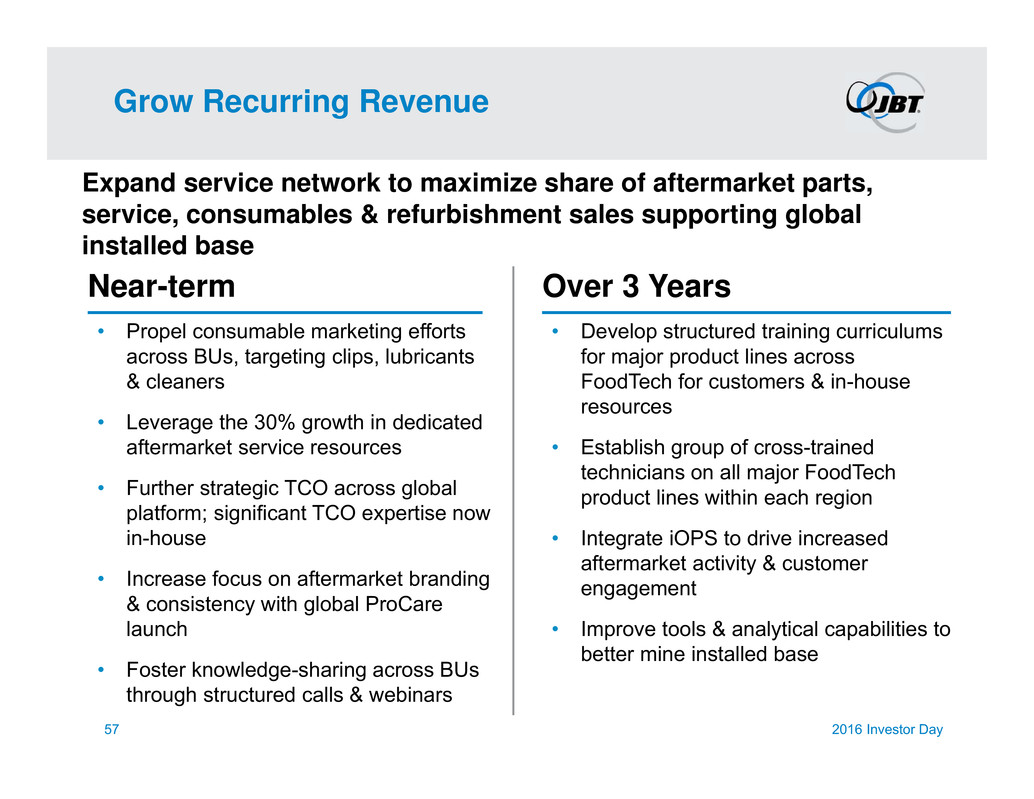 Grow Recurring Revenue

JBT

Expand service network to maximize share of aftermarket parts, service, consumables & refurbishment sales supporting global installed base

Near-term

• Propel consumable marketing efforts across BUs, targeting clips, lubricants & cleaners

• Leverage the 30% growth in dedicated aftermarket service resources

• Further strategic TCO across global platform; significant TCO expertise now in-house

• Increase focus on aftermarket branding & consistency with global ProCare launch

• Foster knowledge-sharing across BUs through structured calls & webinars

Over 3 Years

• Develop structured training curriculums for major product lines across FoodTech for customers & in-house resources

• Establish group of cross-trained technicians on all major FoodTech product lines within each region

• Integrate iOPS to drive increased aftermarket activity & customer engagement

• Improve tools & analytical capabilities to better mine installed base

57

2016 Investor Day